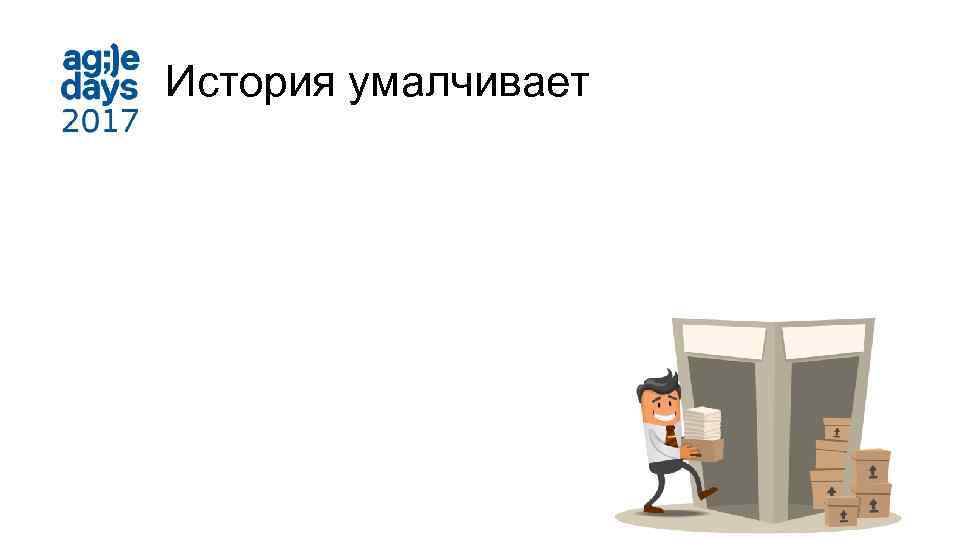 ag;le days 2017

История умалчивает